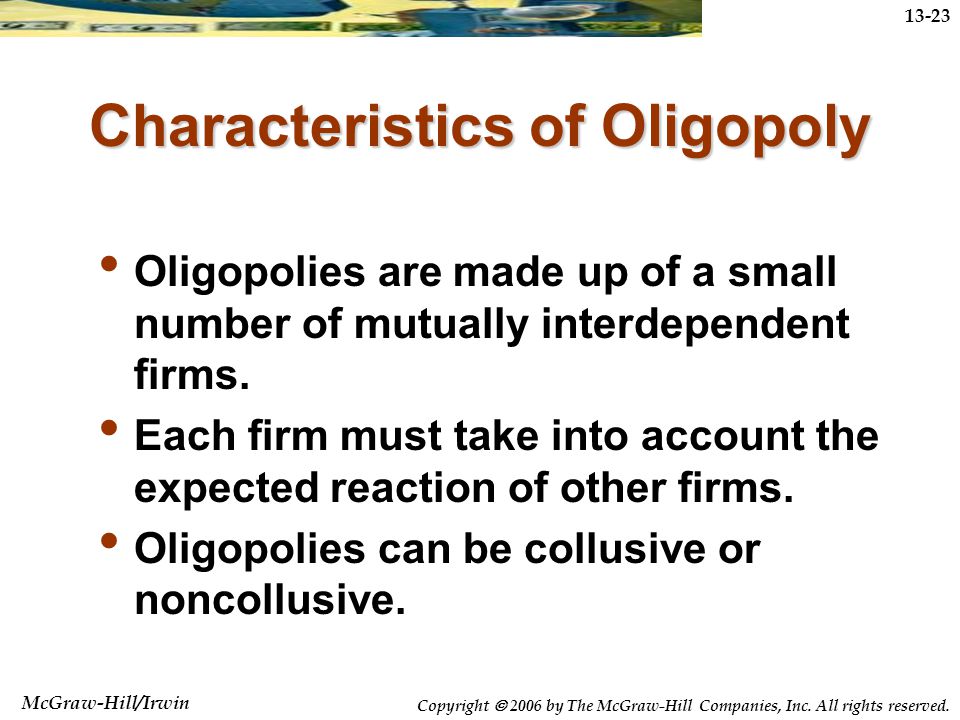 13-23

Characteristics of Oligopoly

• Oligopolies are made up of a small number of mutually interdependent firms.
• Each firm must take into account the expected reaction of other firms.
• Oligopolies can be collusive or noncollusive.

McGraw-Hill/Irwin

Copyright © 2006 by The McGraw-Hill Companies, Inc. All rights reserved.